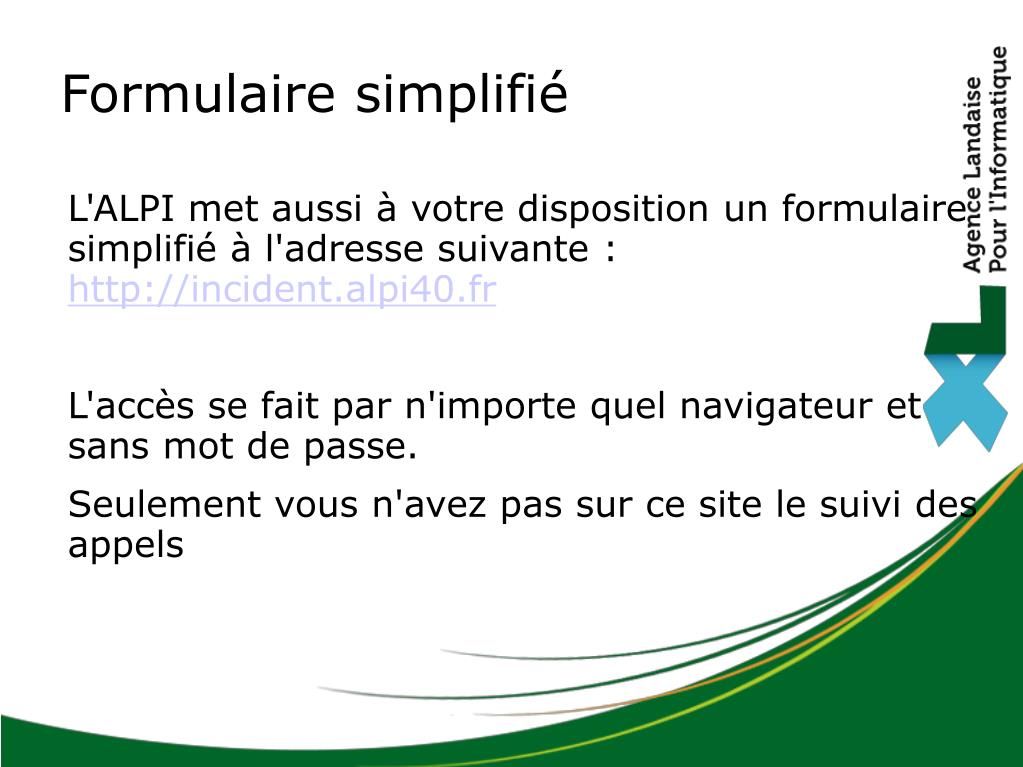 Formulaire simplifié

L'ALPI met aussi à votre disposition un formulaire simplifié à l'adresse suivante : http://incident.alpi40.fr

L'accès se fait par n'importe quel navigateur et sans mot de passe.

Seulement vous n'avez pas sur ce site le suivi des appels

Agence Landaise Pour l'Informatique